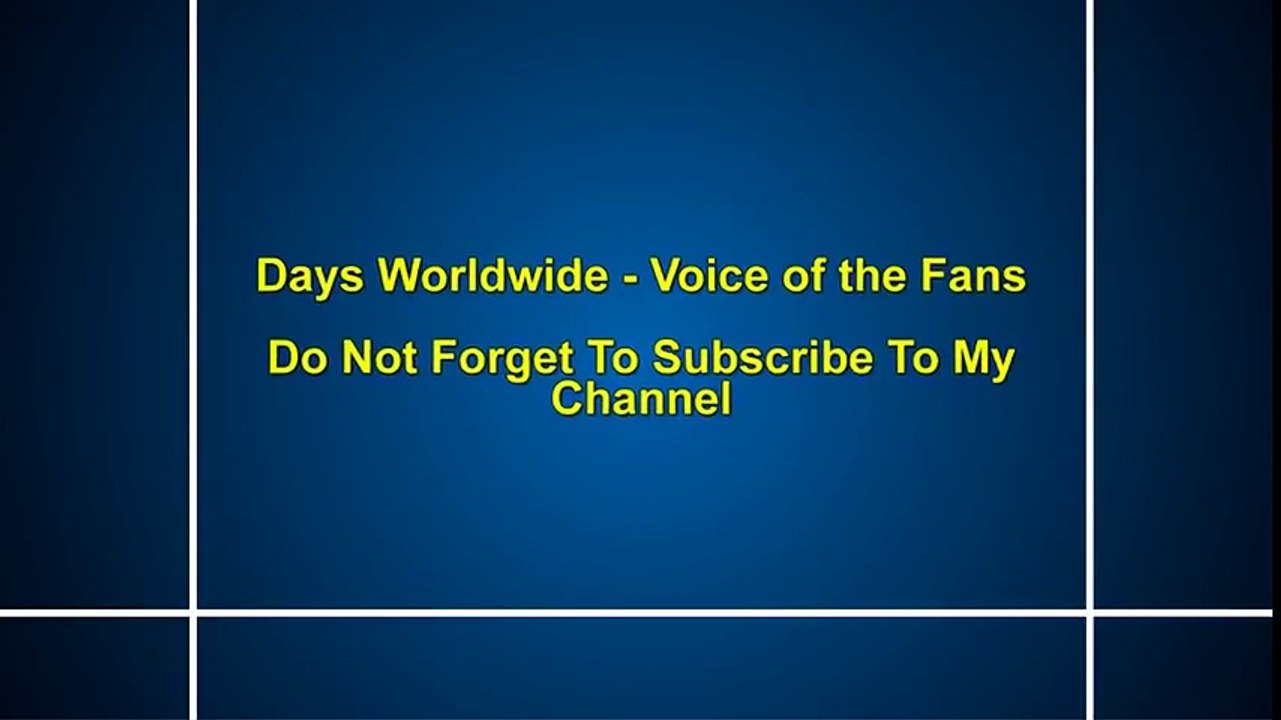 Days Worldwide - Voice of the Fans

Do Not Forget To Subscribe To My Channel